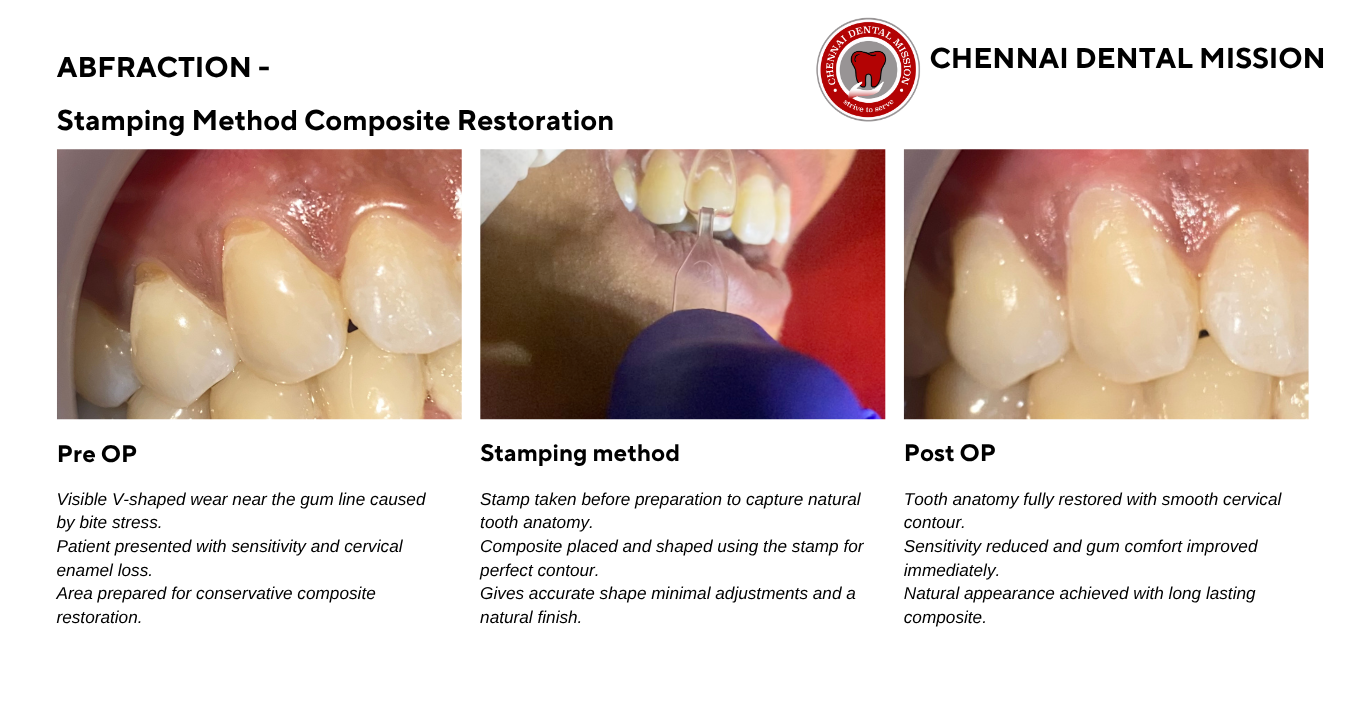 ABFRACTION -

Stamping Method Composite Restoration

CHENNAI DENTAL MISSION

strive to serve

CHENNAI DENTAL MISSION

Pre OP

Visible V-shaped wear near the gum line caused by bite stress.
Patient presented with sensitivity and cervical enamel loss.
Area prepared for conservative composite restoration.

Stamping method

Stamp taken before preparation to capture natural tooth anatomy.
Composite placed and shaped using the stamp for perfect contour.
Gives accurate shape minimal adjustments and a natural finish.

Post OP

Tooth anatomy fully restored with smooth cervical contour.
Sensitivity reduced and gum comfort improved immediately.
Natural appearance achieved with long lasting composite.